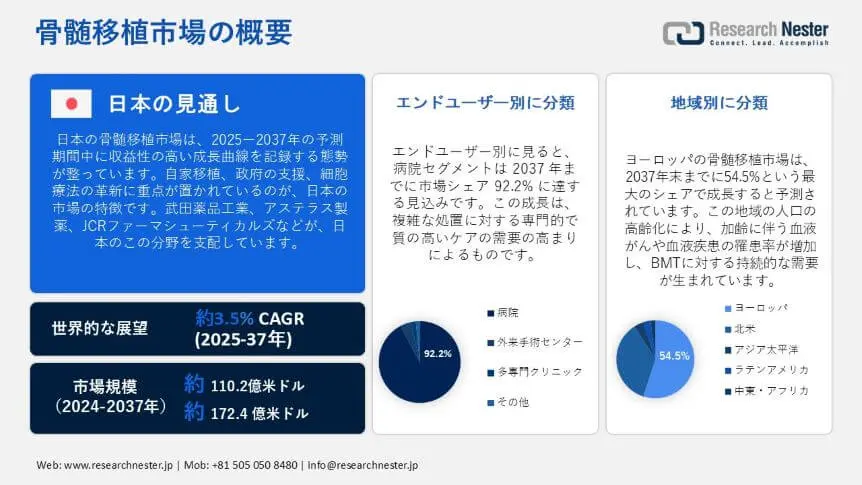 骨髄移植市場の概要

Research Nester
Connect. Lead. Accomplish

日本の見通し

日本の骨髄移植市場は、2025－2037年の予測期間中に収益性の高い成長曲線を記録する態勢が整っています。自家移植、政府の支援、細胞療法の革新に重点が置かれているのが、日本の市場の特徴です。武田薬品工業、アステラス製薬、JCRファーマシューティカルズなどが、日本のこの分野を支配しています。

世界的な展望

約3.5% CAGR
(2025-37年)

市場規模
(2024-2037年)

約 110.2億米ドル
約 172.4 億米ドル

エンドユーザー別に分類

エンドユーザー別に見ると、病院セグメントは 2037 年までに市場シェア 92.2% に達する見込みです。この成長は、複雑な処置に対する専門的で質の高いケアの需要の高まりによるものです。

92.2%

病院
外来手術センター
多専門クリニック
その他

地域別に分類

ヨーロッパの骨髄移植市場は、2037年末までに54.5%という最大のシェアで成長すると予測されています。この地域の人口の高齢化により、加齢に伴う血液がんや血液疾患の罹患率が増加し、BMTに対する持続的な需要が生まれています。

54.5%

ヨーロッパ
北米
アジア太平洋
ラテンアメリカ
中東・アフリカ

Web: www.researchnester.jp | Mob: +81 505 050 8480 | Info@researchnester.jp